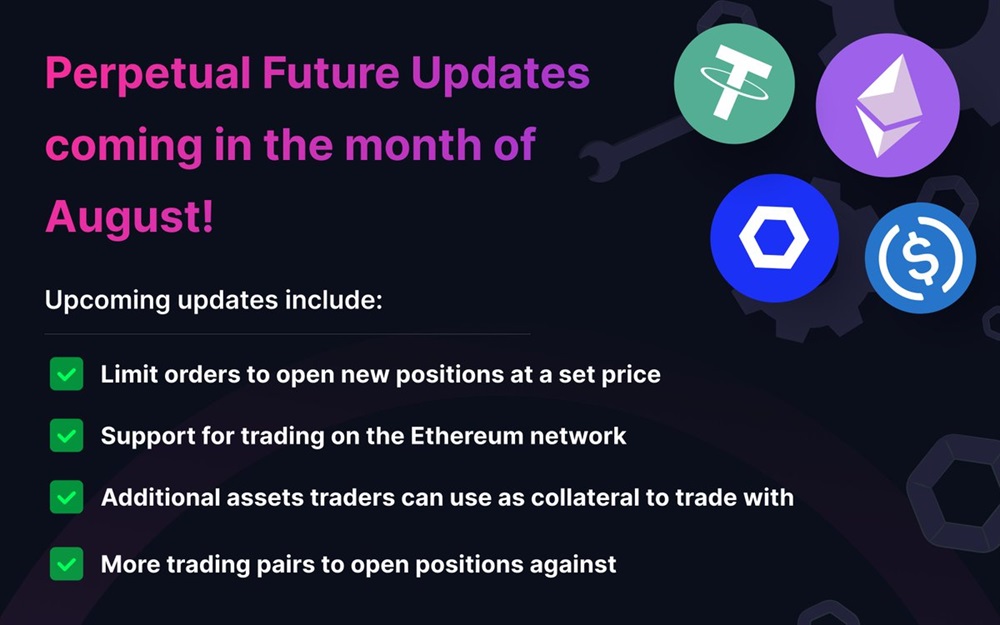 Perpetual Future Updates coming in the month of August!

Upcoming updates include:

Limit orders to open new positions at a set price

Support for trading on the Ethereum network

Additional assets traders can use as collateral to trade with

More trading pairs to open positions against